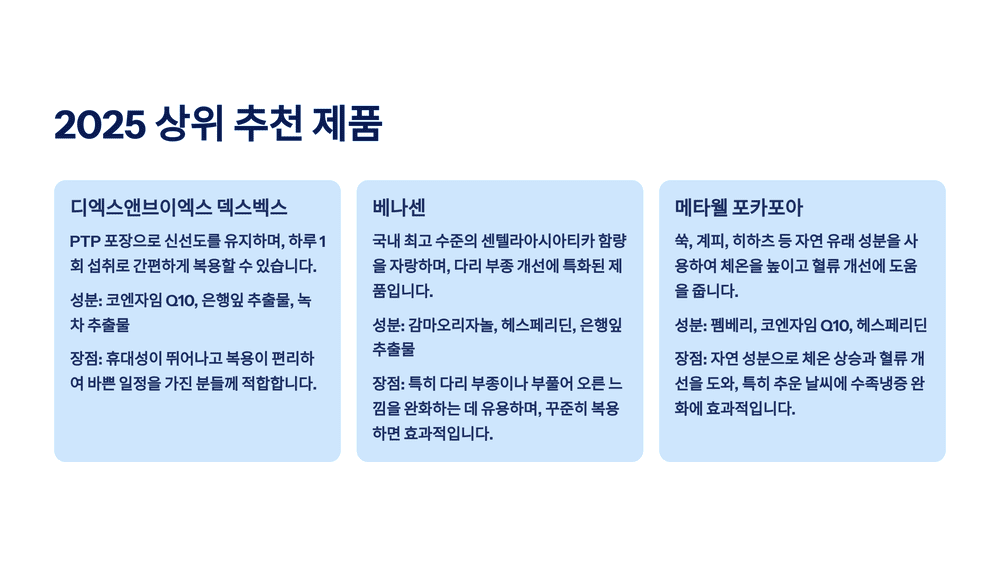 2025 상위 추천 제품

디엑스앤브이엑스 덱스벡스

PTP 포장으로 신선도를 유지하며, 하루 1회 섭취로 간편하게 복용할 수 있습니다.

성분: 코엔자임 Q10, 은행잎 추출물, 녹차 추출물

장점: 휴대성이 뛰어나고 복용이 편리하여 바쁜 일정을 가진 분들께 적합합니다.

베나센

국내 최고 수준의 센텔라아시아티카 함량을 자랑하며, 다리 부종 개선에 특화된 제품입니다.

성분: 감마오리자놀, 헤스페리딘, 은행잎 추출물

장점: 특히 다리 부종이나 부풀어 오른 느낌을 완화하는 데 유용하며, 꾸준히 복용하면 효과적입니다.

메타웰 포카포아

쑥, 계피, 히하츠 등 자연 유래 성분을 사용하여 체온을 높이고 혈류 개선에 도움을 줍니다.

성분: 펨베리, 코엔자임 Q10, 헤스페리딘

장점: 자연 성분으로 체온 상승과 혈류 개선을 도와, 특히 추운 날씨에 수족냉증 완화에 효과적입니다.